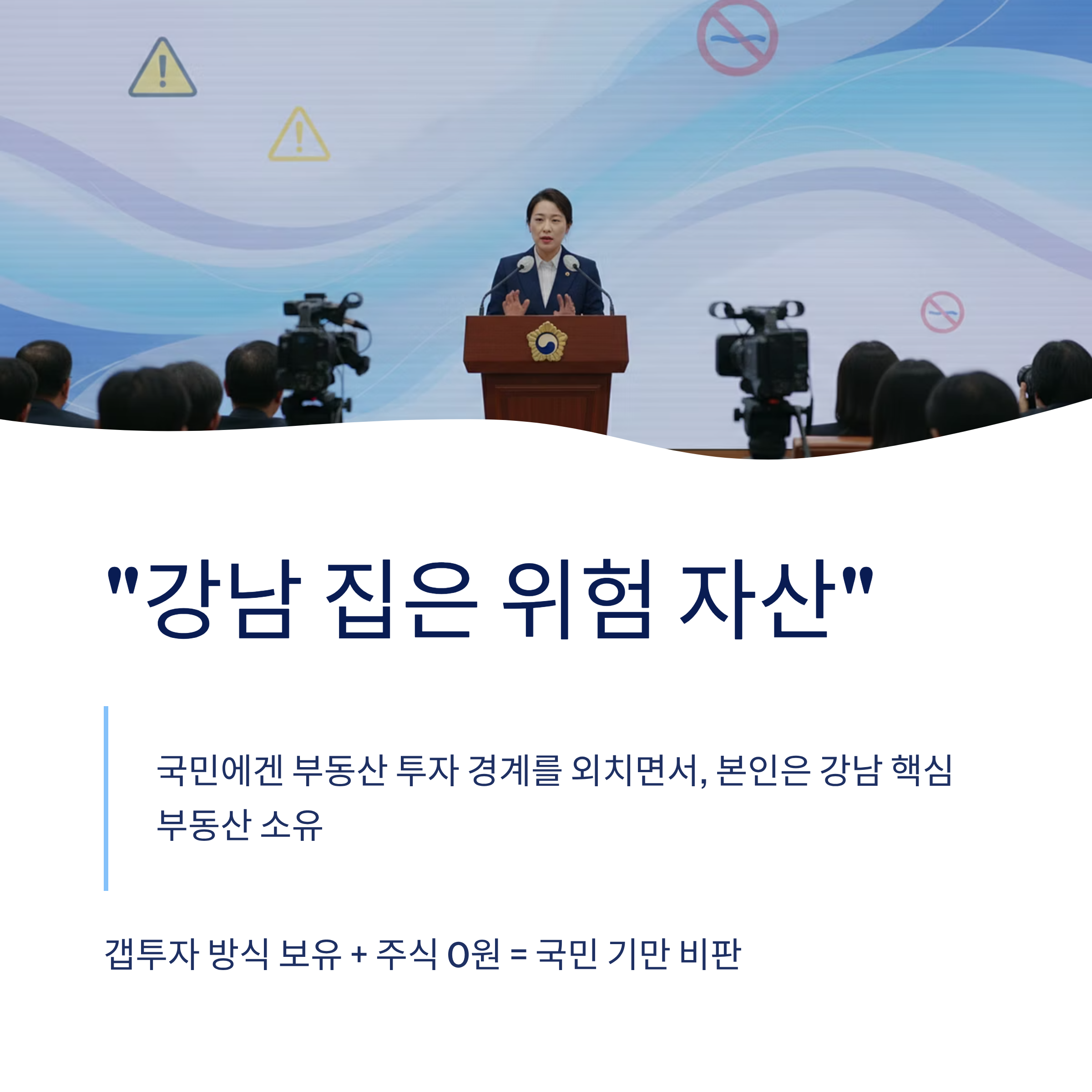 "강남 집은 위험 자산"

국민에겐 부동산 투자 경계를 외치면서, 본인은 강남 핵심 부동산 소유

갭투자 방식 보유 + 주식 0원 = 국민 기만 비판